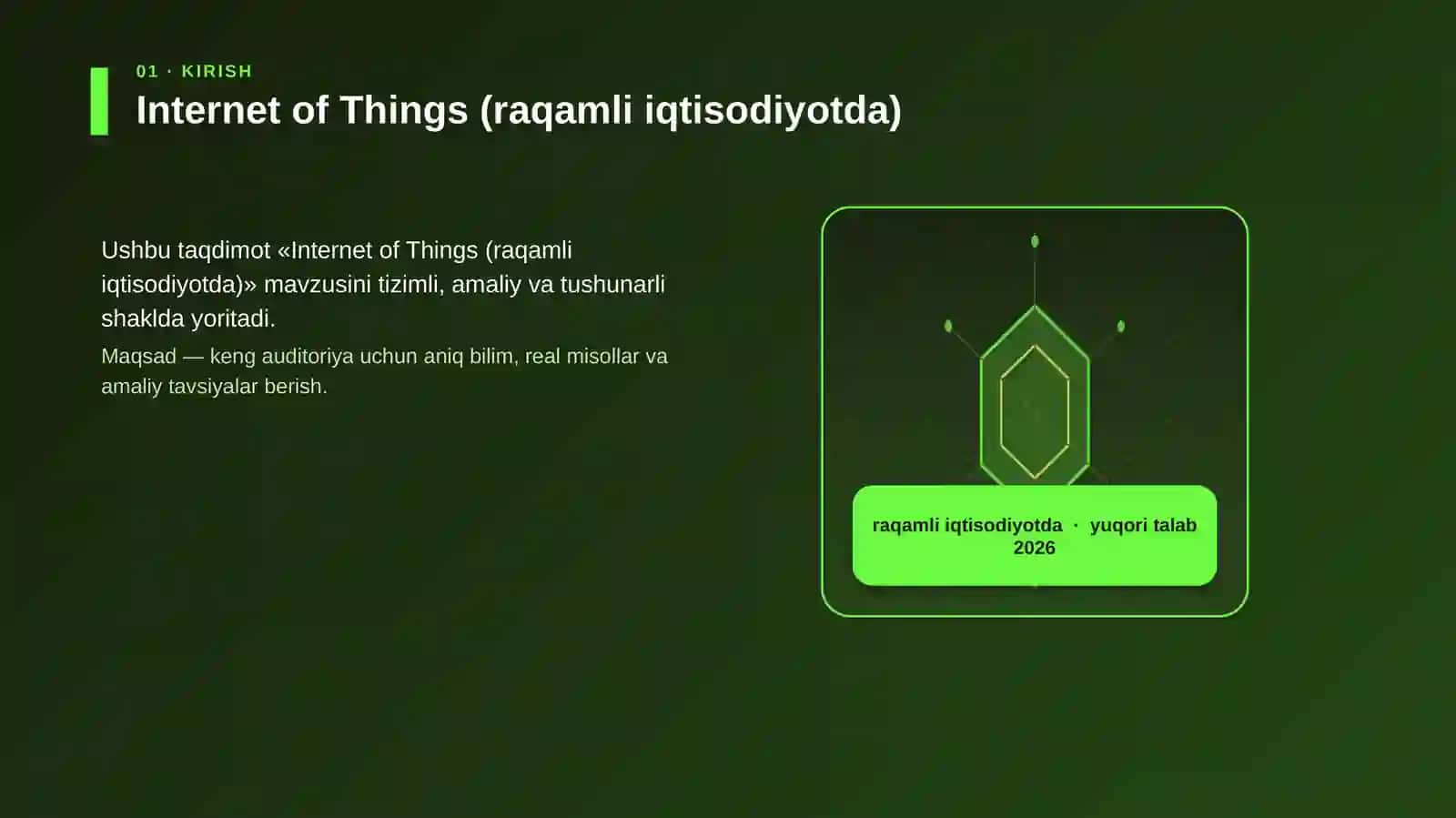 01 · KIRISH

Internet of Things (raqamli iqtisodiyotda)

Ushbu taqdimot «Internet of Things (raqamli iqtisodiyotda)» mavzusini tizimli, amaliy va tushunarli shaklda yoritadi.

Maqsad — keng auditoriya uchun aniq bilim, real misollar va amaliy tavsiyalar berish.

raqamli iqtisodiyotda · yuqori talab 2026